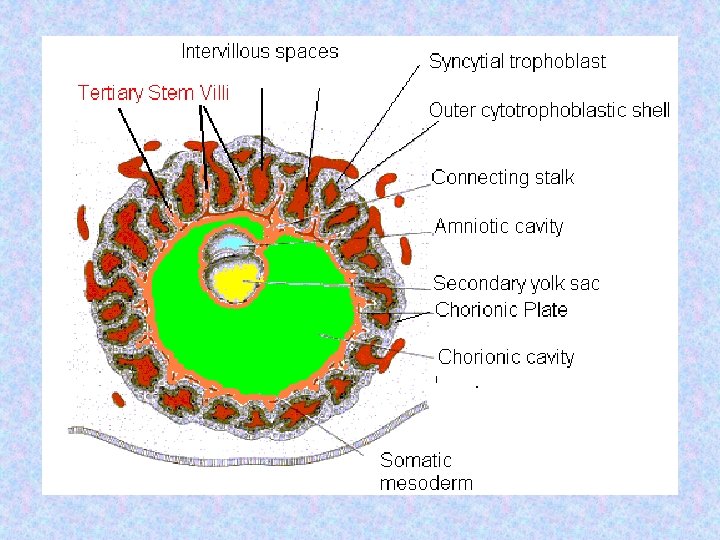 Intervillous spaces

Tertiary Stem Villi

Syncytial trophoblast

Outer cytotrophoblastic shell

Connecting stalk

Amniotic cavity

Secondary yolk sac

Chorionic Plate

Chorionic cavity

Somatic mesoderm